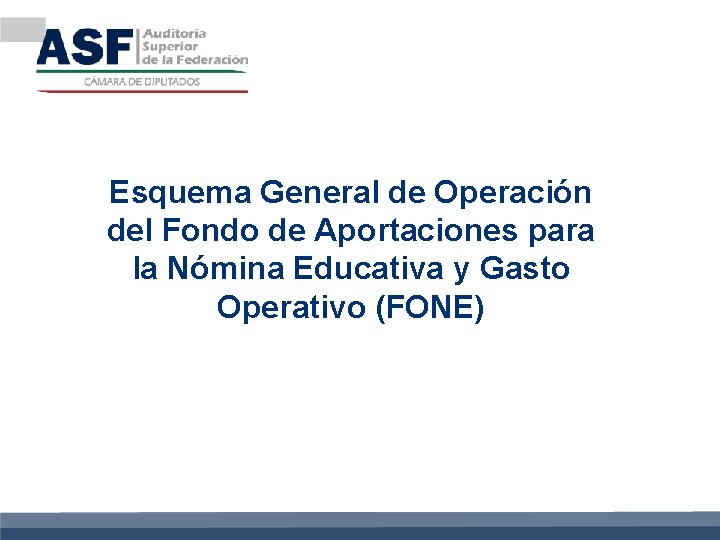 ASF Auditoría Superior de la Federación
CÁMARA DE DIPUTADOS

Esquema General de Operación del Fondo de Aportaciones para la Nómina Educativa y Gasto Operativo (FONE)